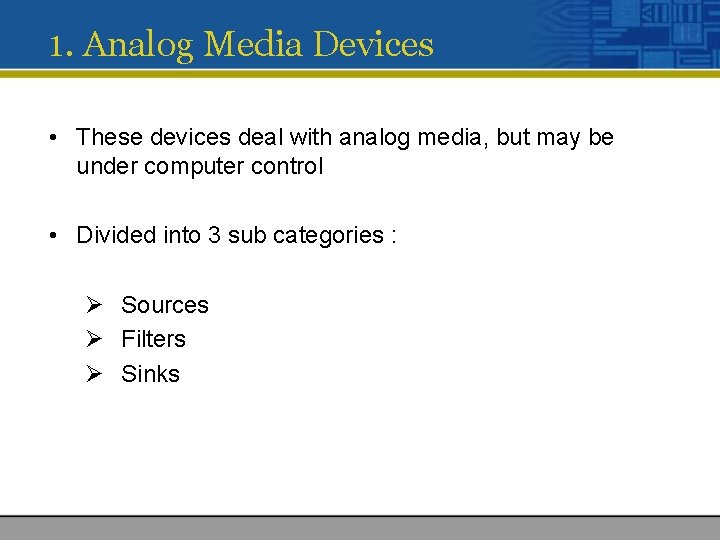 1. Analog Media Devices

• These devices deal with analog media, but may be under computer control

• Divided into 3 sub categories :

➢ Sources
➢ Filters
➢ Sinks